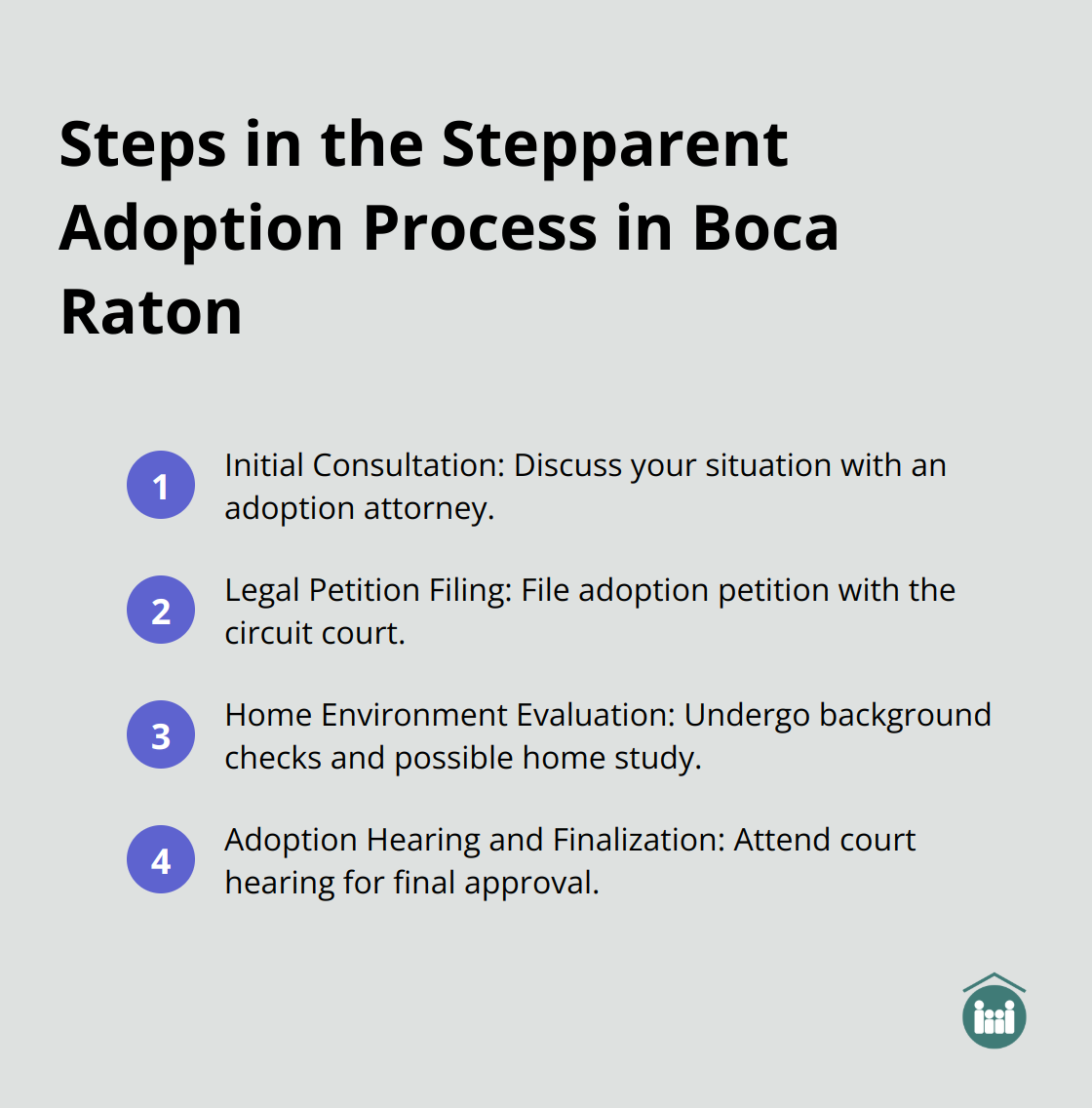 Steps in the Stepparent Adoption Process in Boca Raton

1 Initial Consultation: Discuss your situation with an adoption attorney.

2 Legal Petition Filing: File adoption petition with the circuit court.

3 Home Environment Evaluation: Undergo background checks and possible home study.

4 Adoption Hearing and Finalization: Attend court hearing for final approval.